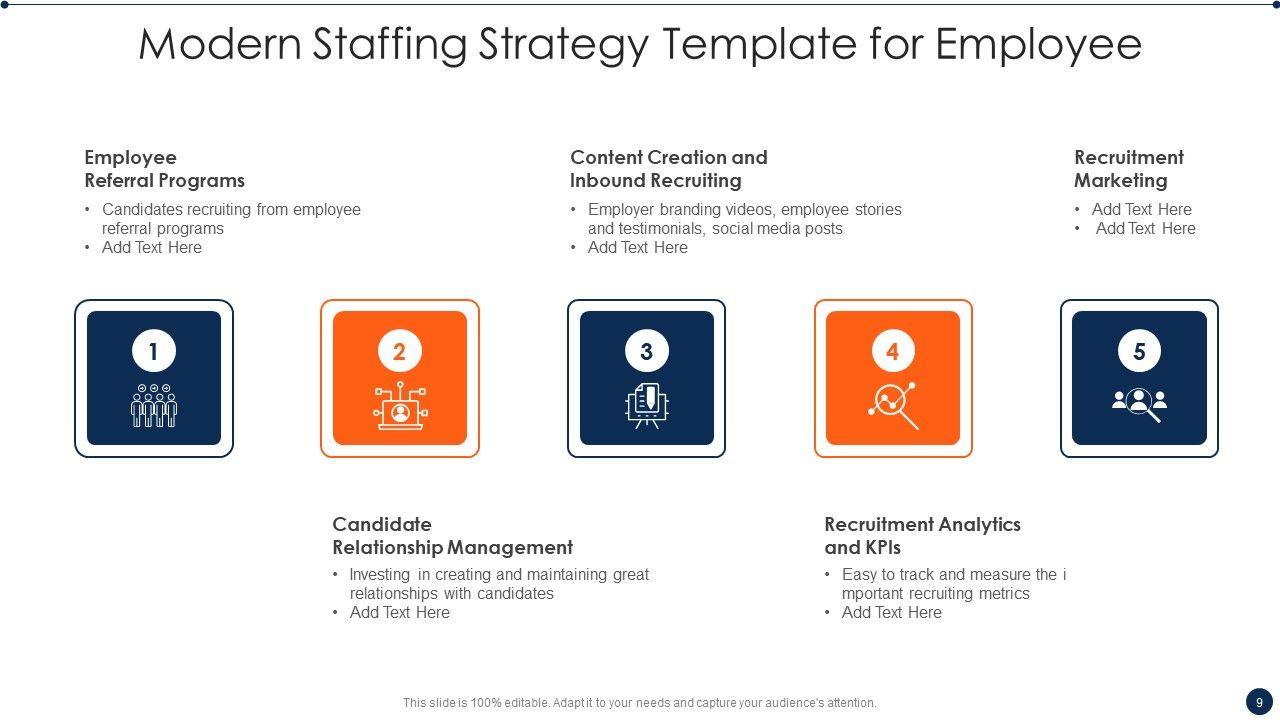 Modern Staffing Strategy Template for Employee

Employee
Referral Programs
• Candidates recruiting from employee referral programs
• Add Text Here

Content Creation and
Inbound Recruiting
• Employer branding videos, employee stories and testimonials, social media posts
• Add Text Here

Recruitment
Marketing
• Add Text Here
• Add Text Here

1

2

3

4

5

Candidate
Relationship Management
• Investing in creating and maintaining great relationships with candidates
• Add Text Here

Recruitment Analytics
and KPIs
• Easy to track and measure the i mportant recruiting metrics
• Add Text Here

This slide is 100% editable. Adapt it to your needs and capture your audience's attention.

9